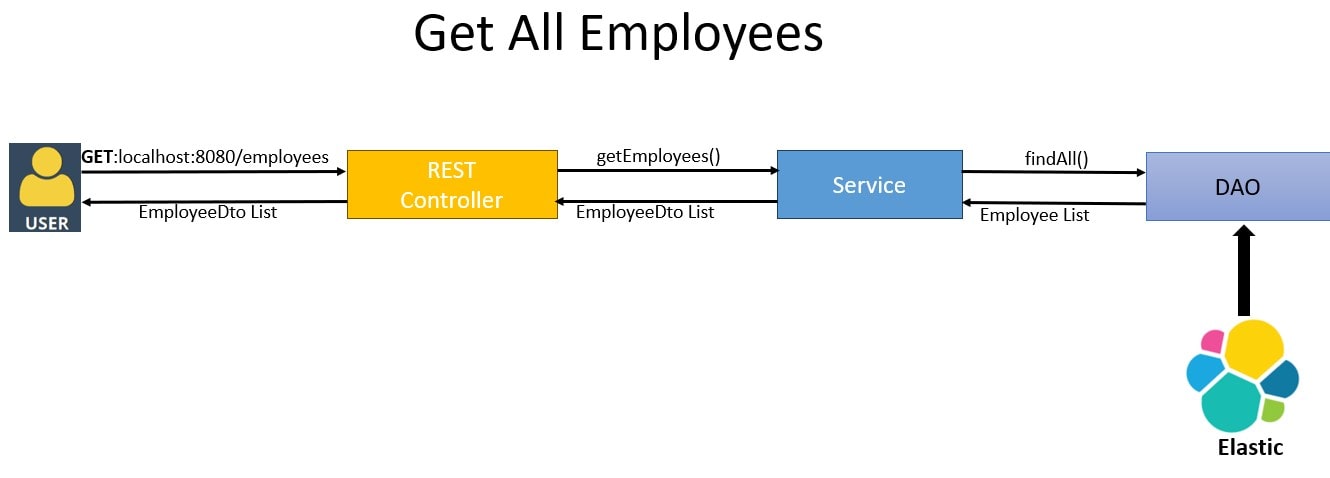 Get All Employees

USER

GET:localhost:8080/employees

EmployeeDto List

REST Controller

getEmployees()

EmployeeDto List

Service

findAll()

Employee List

DAO

Elastic